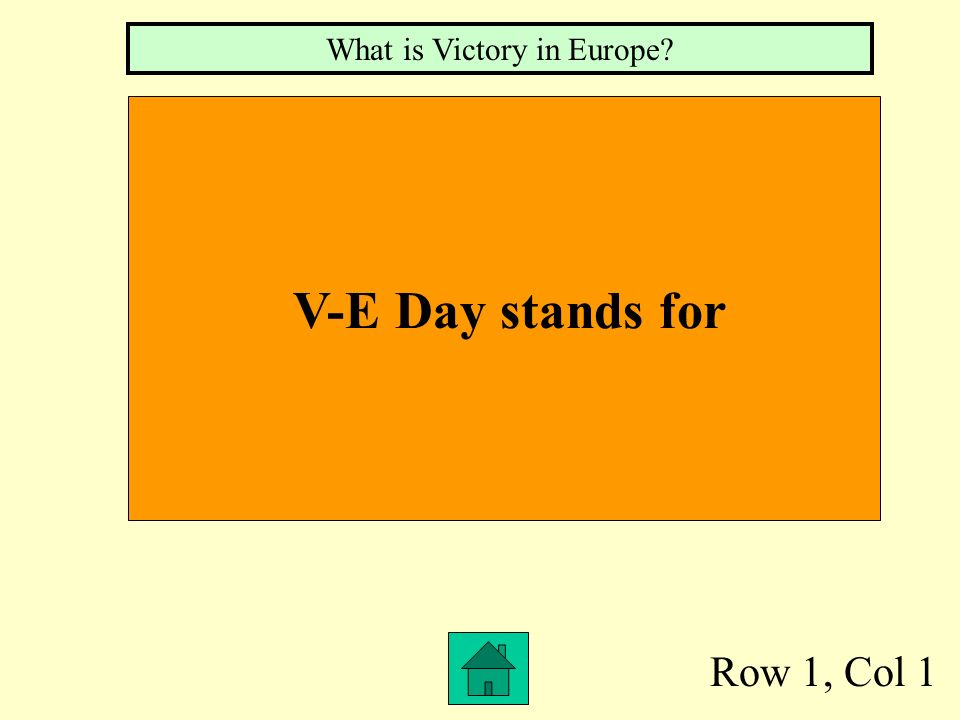 What is Victory in Europe?

V-E Day stands for

Row 1, Col 1